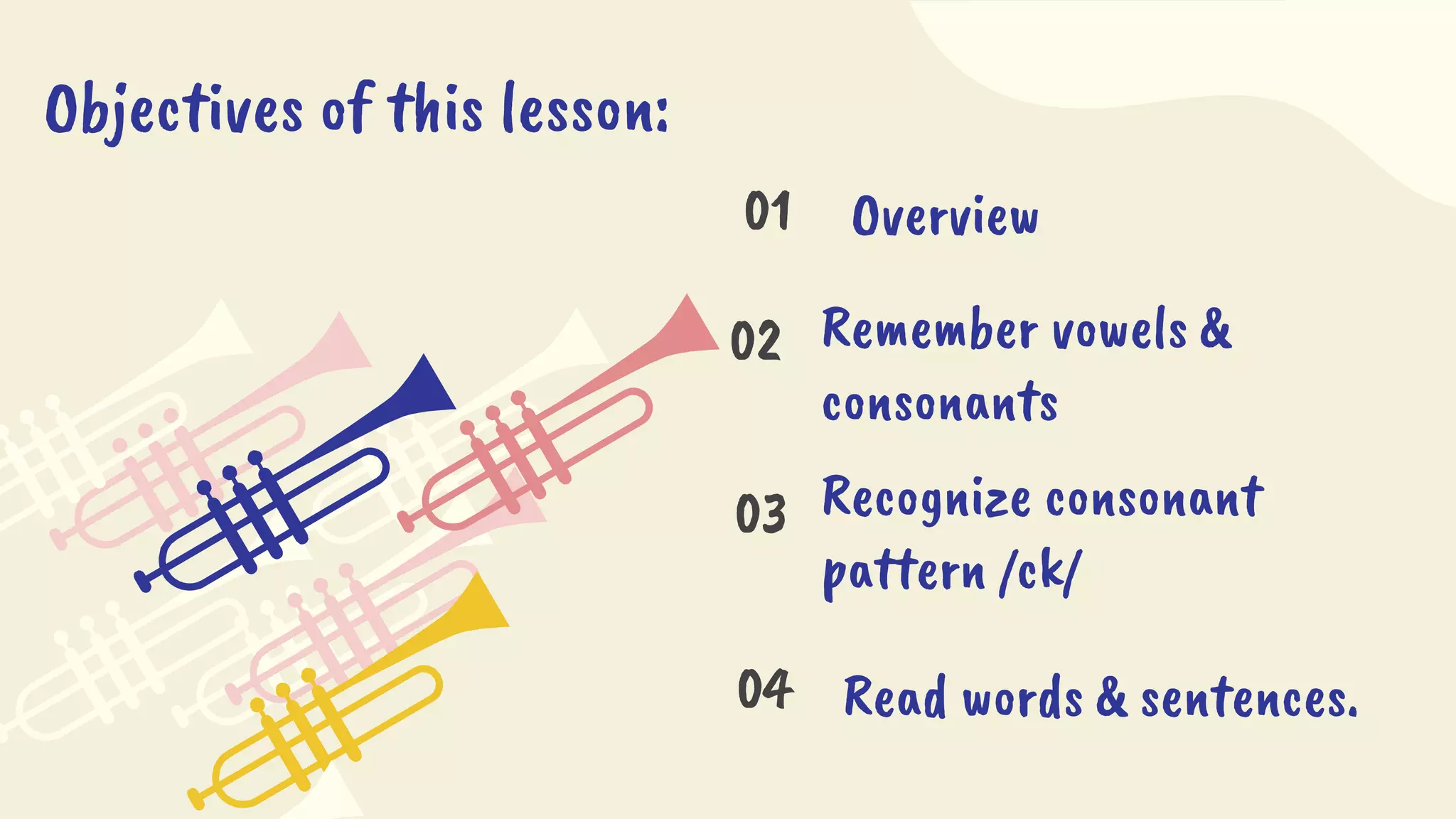 Objectives of this lesson:

01 Overview

02 Remember vowels & consonants

03 Recognize consonant pattern /ck/

04 Read words & sentences.